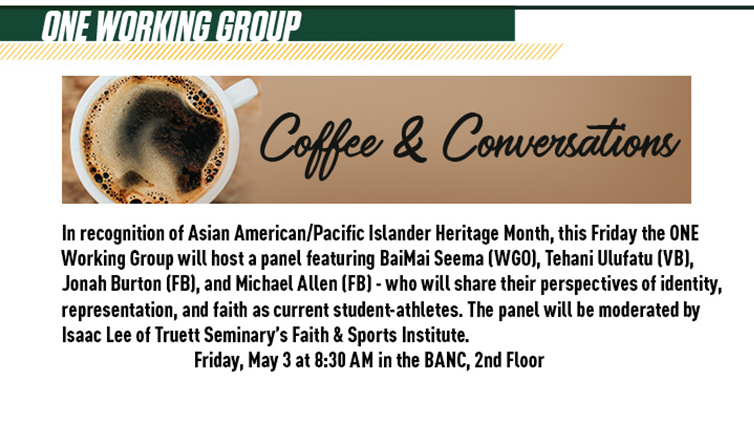 ONE WORKING GROUP

Coffee & Conversations

In recognition of Asian American/Pacific Islander Heritage Month, this Friday the ONE Working Group will host a panel featuring BaiMai Seema (WGO), Tehani Ulufatu (VB), Jonah Burton (FB), and Michael Allen (FB) - who will share their perspectives of identity, representation, and faith as current student-athletes. The panel will be moderated by Isaac Lee of Truett Seminary's Faith & Sports Institute.

Friday, May 3 at 8:30 AM in the BANC, 2nd Floor